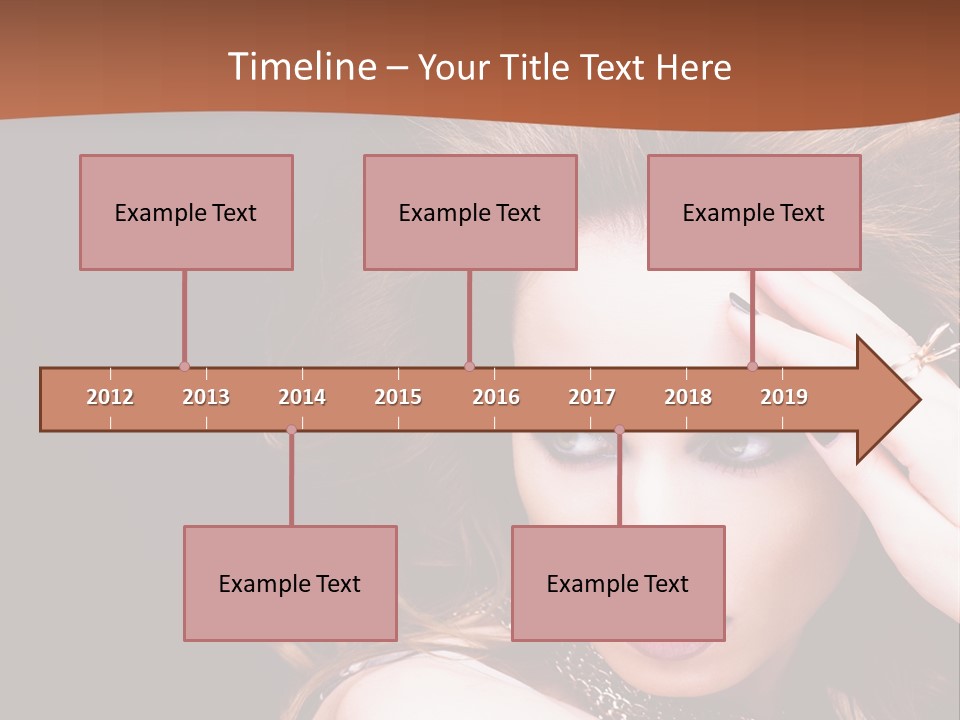 Timeline – Your Title Text Here

Example Text

Example Text

Example Text

2012 2013 2014 2015 2016 2017 2018 2019

Example Text

Example Text